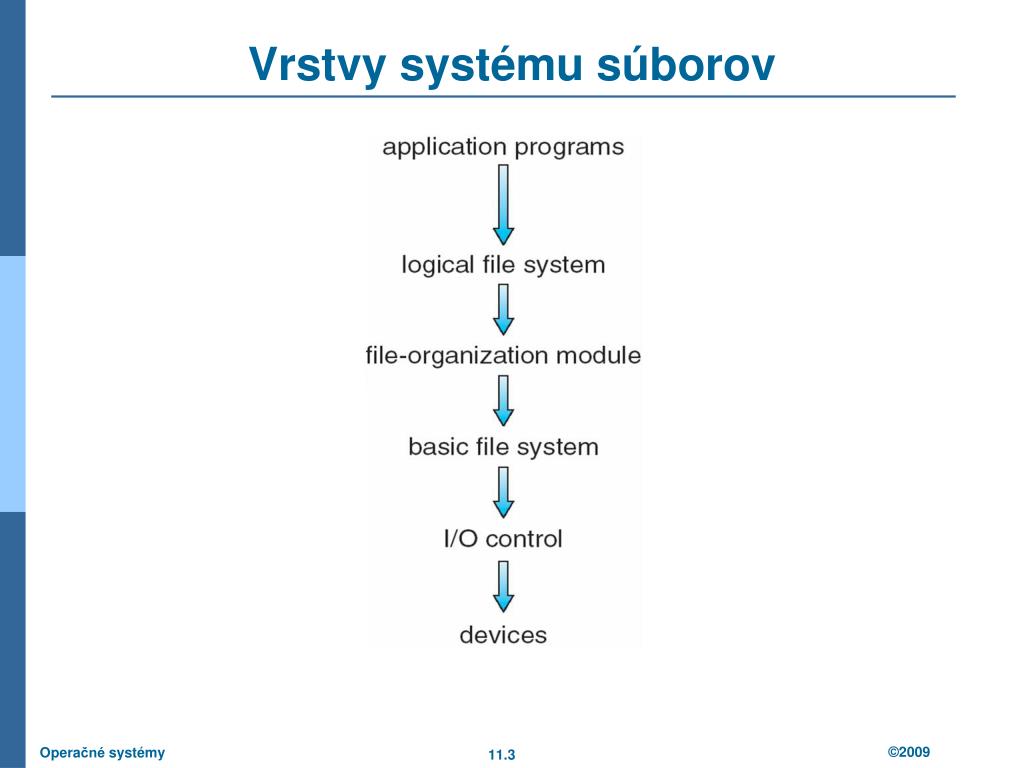 Vrstvy systému súborov

application programs

logical file system

file-organization module

basic file system

I/O control

devices

Operačné systémy

11.3

©2009